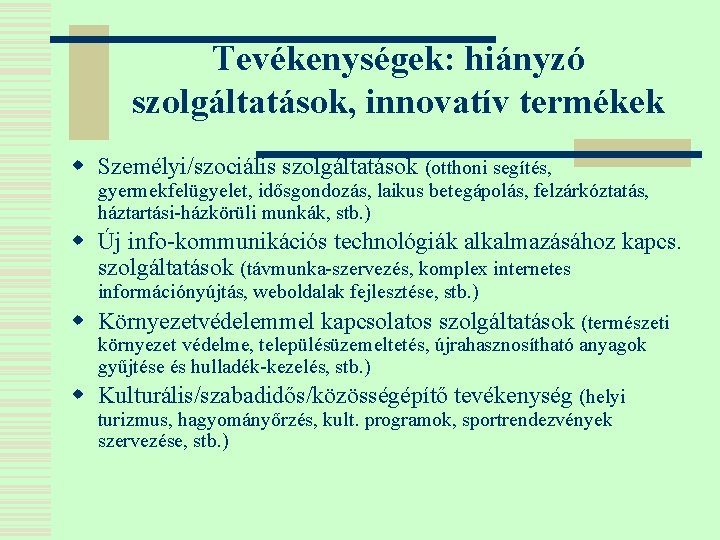 Tevékenységek: hiányzó szolgáltatások, innovatív termékek

Személyi/szociális szolgáltatások (otthoni segítés, gyermekfelügyelet, idősgondozás, laikus betegápolás, felzárkóztatás, háztartási-házkörüli munkák, stb.)

Új info-kommunikációs technológiák alkalmazásához kapcs. szolgáltatások (távmunka-szervezés, komplex internetes információnyújtás, weboldalak fejlesztése, stb.)

Környezetvédelemmel kapcsolatos szolgáltatások (természeti környezet védelme, településüzemeltetés, újrahasznosítható anyagok gyűjtése és hulladék-kezelés, stb.)

Kulturális/szabadidős/közösségépítő tevékenység (helyi turizmus, hagyományőrzés, kult. programok, sportrendezvények szervezése, stb.)